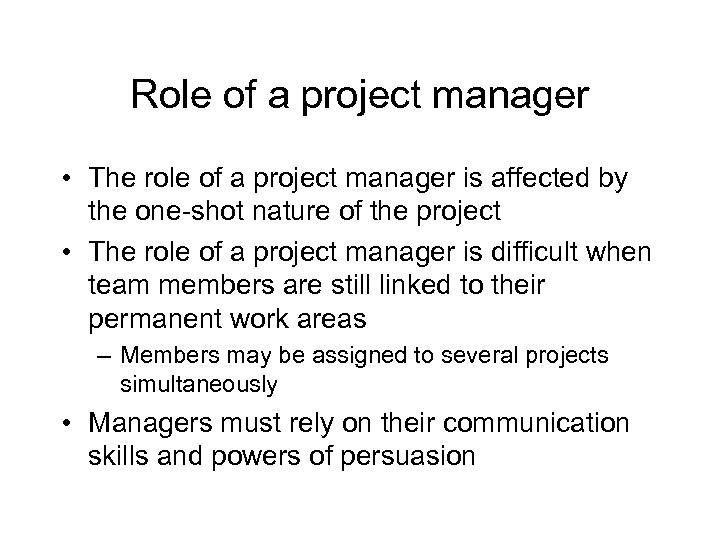 Role of a project manager

• The role of a project manager is affected by the one-shot nature of the project

• The role of a project manager is difficult when team members are still linked to their permanent work areas

– Members may be assigned to several projects simultaneously

• Managers must rely on their communication skills and powers of persuasion